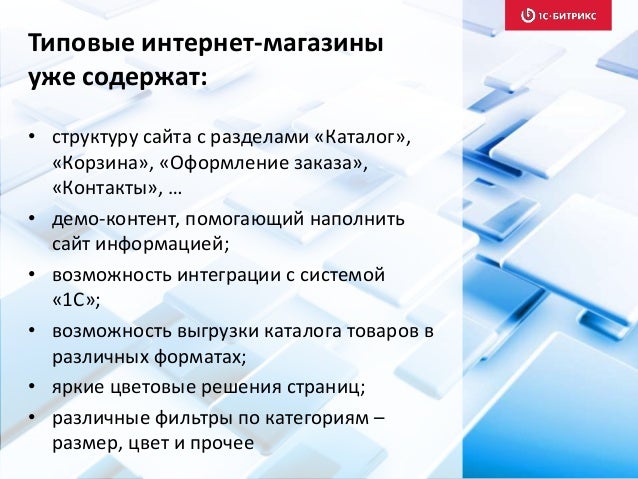 1С·БИТРИКС

Типовые интернет-магазины уже содержат:

• структуру сайта с разделами «Каталог», «Корзина», «Оформление заказа», «Контакты», …
• демо-контент, помогающий наполнить сайт информацией;
• возможность интеграции с системой «1С»;
• возможность выгрузки каталога товаров в различных форматах;
• яркие цветовые решения страниц;
• различные фильтры по категориям – размер, цвет и прочее